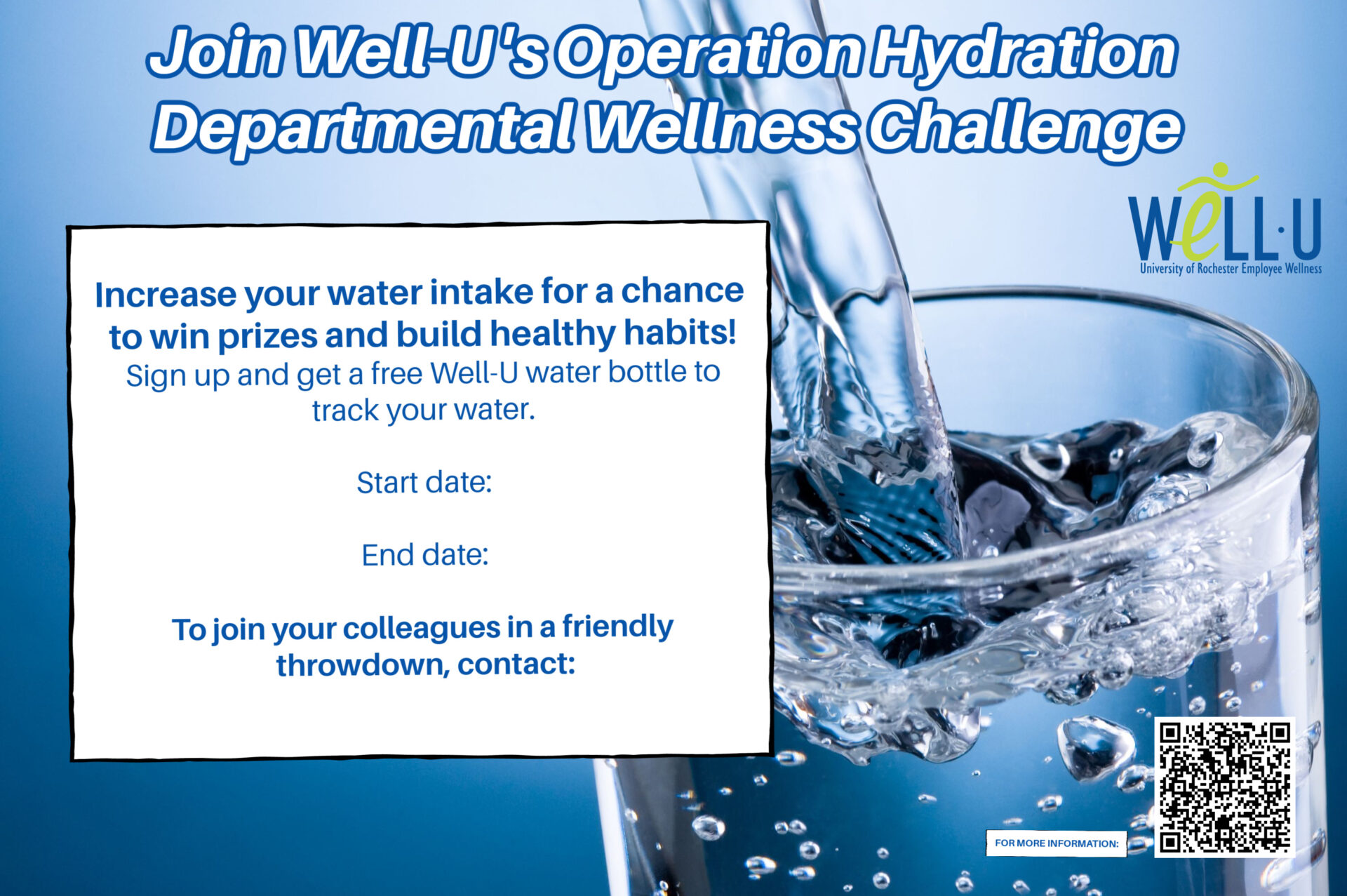 Join Well-U's Operation Hydration Departmental Wellness Challenge

WELL·U
University of Rochester Employee Wellness

Increase your water intake for a chance to win prizes and build healthy habits!
Sign up and get a free Well-U water bottle to track your water.

Start date:

End date:

To join your colleagues in a friendly throwdown, contact:

FOR MORE INFORMATION: